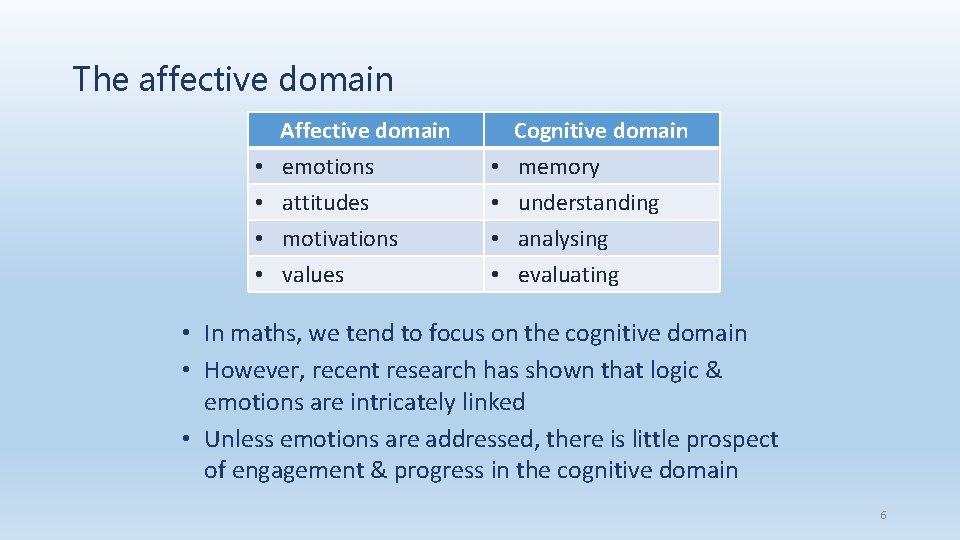 The affective domain

| Affective domain | Cognitive domain |
|---|---|
| • emotions | • memory |
| • attitudes | • understanding |
| • motivations | • analysing |
| • values | • evaluating |

• In maths, we tend to focus on the cognitive domain
• However, recent research has shown that logic & emotions are intricately linked
• Unless emotions are addressed, there is little prospect of engagement & progress in the cognitive domain

6